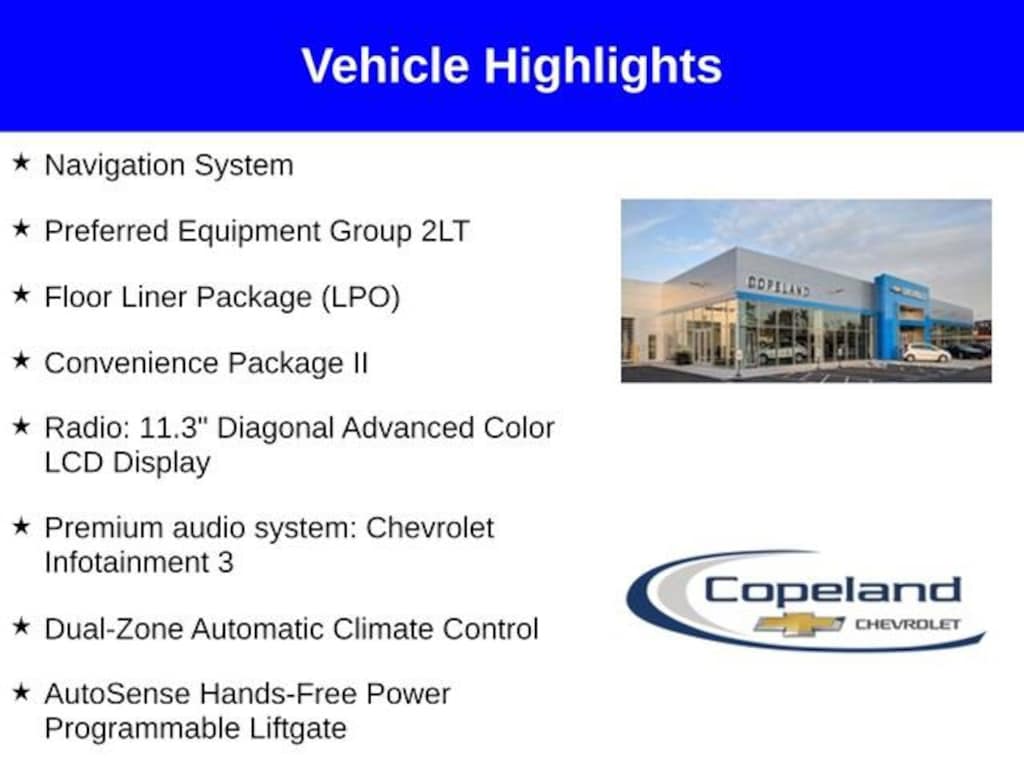 Vehicle Highlights

★ Navigation System

★ Preferred Equipment Group 2LT

★ Floor Liner Package (LPO)

★ Convenience Package II

★ Radio: 11.3" Diagonal Advanced Color LCD Display

★ Premium audio system: Chevrolet Infotainment 3

★ Dual-Zone Automatic Climate Control

★ AutoSense Hands-Free Power Programmable Liftgate

COPELAND

Copeland CHEVROLET